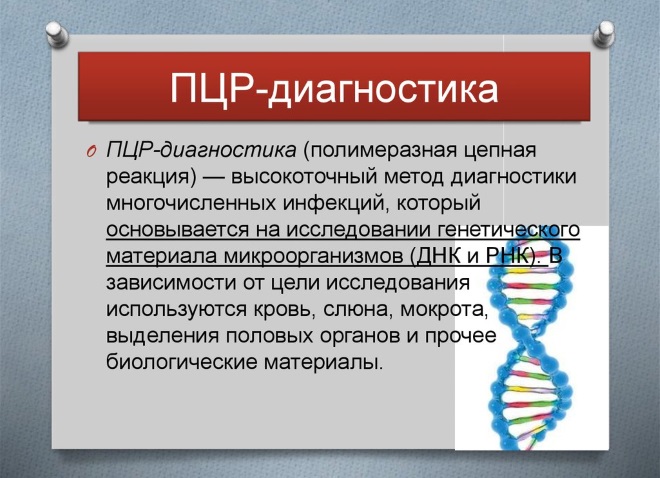 ПЦР-диагностика

o ПЦР-диагностика (полимеразная цепная реакция) — высокоточный метод диагностики многочисленных инфекций, который основывается на исследовании генетического материала микроорганизмов (ДНК и РНК). В зависимости от цели исследования используются кровь, слюна, мокрота, выделения половых органов и прочее биологические материалы.